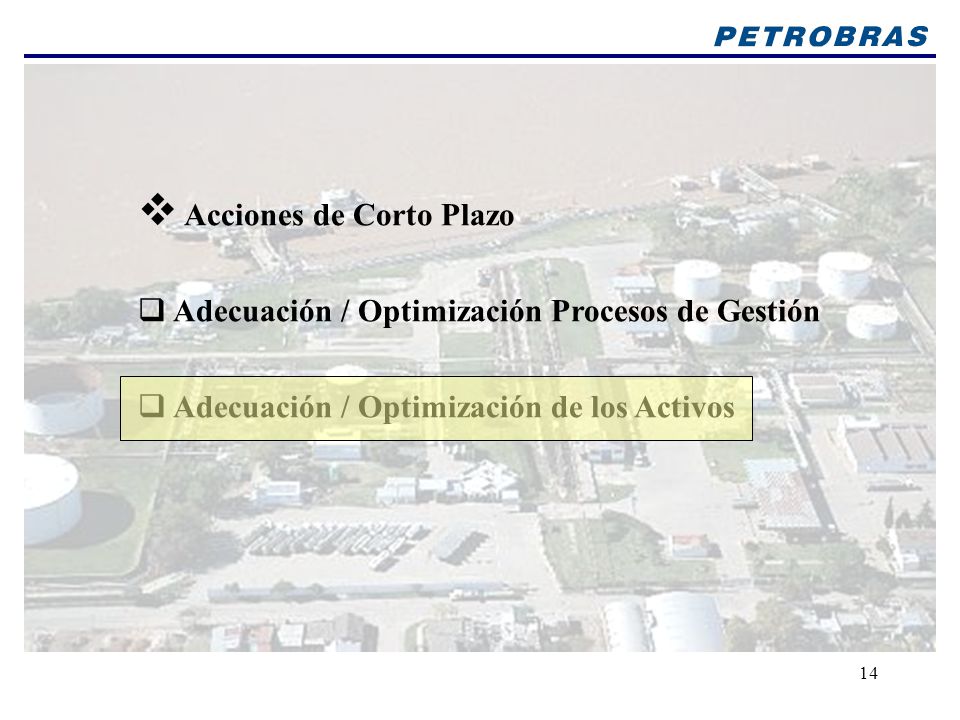 PETROBRAS

❖ Acciones de Corto Plazo

❑ Adecuación / Optimización Procesos de Gestión

❑ Adecuación / Optimización de los Activos

14